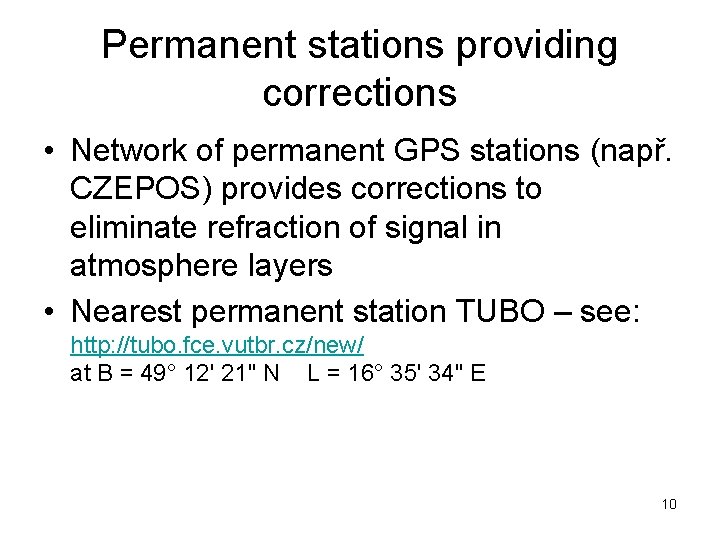 Permanent stations providing corrections

• Network of permanent GPS stations (např. CZEPOS) provides corrections to eliminate refraction of signal in atmosphere layers

• Nearest permanent station TUBO – see: http://tubo.fce.vutbr.cz/new/
at B = 49° 12' 21" N L = 16° 35' 34" E

10